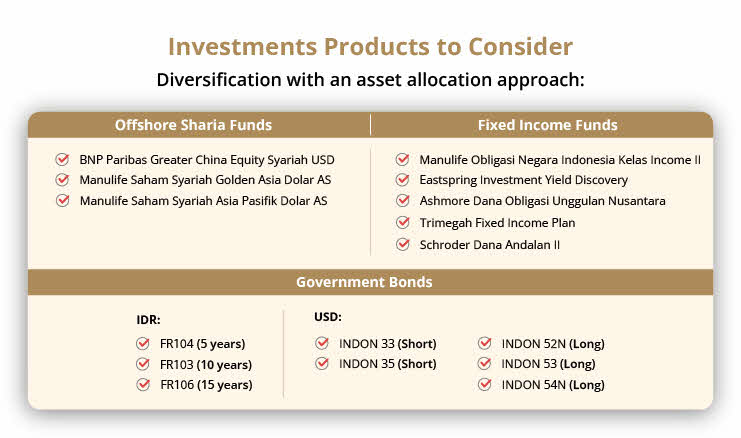 Investments Products to Consider

Diversification with an asset allocation approach:

Offshore Sharia Funds

BNP Paribas Greater China Equity Syariah USD
Manulife Saham Syariah Golden Asia Dolar AS
Manulife Saham Syariah Asia Pasifik Dolar AS

Fixed Income Funds

Manulife Obligasi Negara Indonesia Kelas Income II
Eastspring Investment Yield Discovery
Ashmore Dana Obligasi Unggulan Nusantara
Trimegah Fixed Income Plan
Schroder Dana Andalan II

Government Bonds

IDR:
FR104 (5 years)
FR103 (10 years)
FR106 (15 years)

USD:
INDON 33 (Short)
INDON 35 (Short)

INDON 52N (Long)
INDON 53 (Long)
INDON 54N (Long)